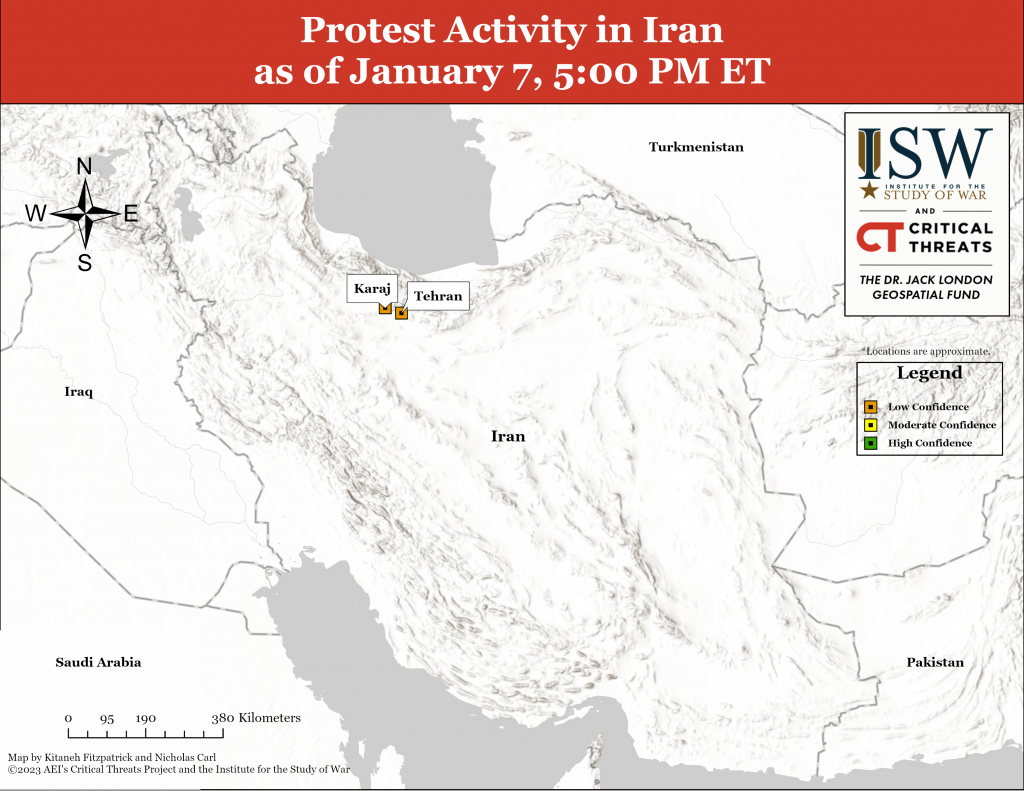 Protest Activity in Iran
as of January 7, 5:00 PM ET

N
W E
S

Turkmenistan

ISW
INSTITUTE FOR THE STUDY OF WAR
AND
CT CRITICAL THREATS
THE DR. JACK LONDON GEOSPATIAL FUND

Karaj
Tehran

*Locations are approximate.

Legend
Low Confidence
Moderate Confidence
High Confidence

Iraq

Iran

Saudi Arabia

Pakistan

0 95 190 380 Kilometers

Map by Kitaneh Fitzpatrick and Nicholas Carl
©2023 AEI's Critical Threats Project and the Institute for the Study of War